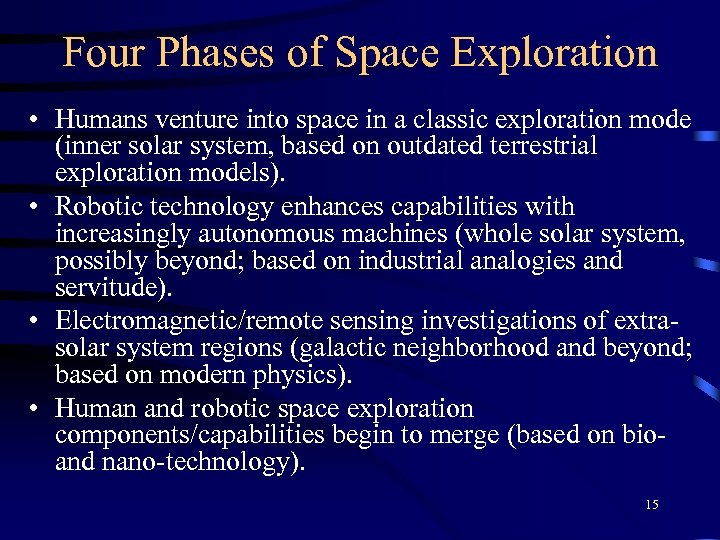 Four Phases of Space Exploration

• Humans venture into space in a classic exploration mode (inner solar system, based on outdated terrestrial exploration models).

• Robotic technology enhances capabilities with increasingly autonomous machines (whole solar system, possibly beyond; based on industrial analogies and servitude).

• Electromagnetic/remote sensing investigations of extra-solar system regions (galactic neighborhood and beyond; based on modern physics).

• Human and robotic space exploration components/capabilities begin to merge (based on bio- and nano-technology).

15